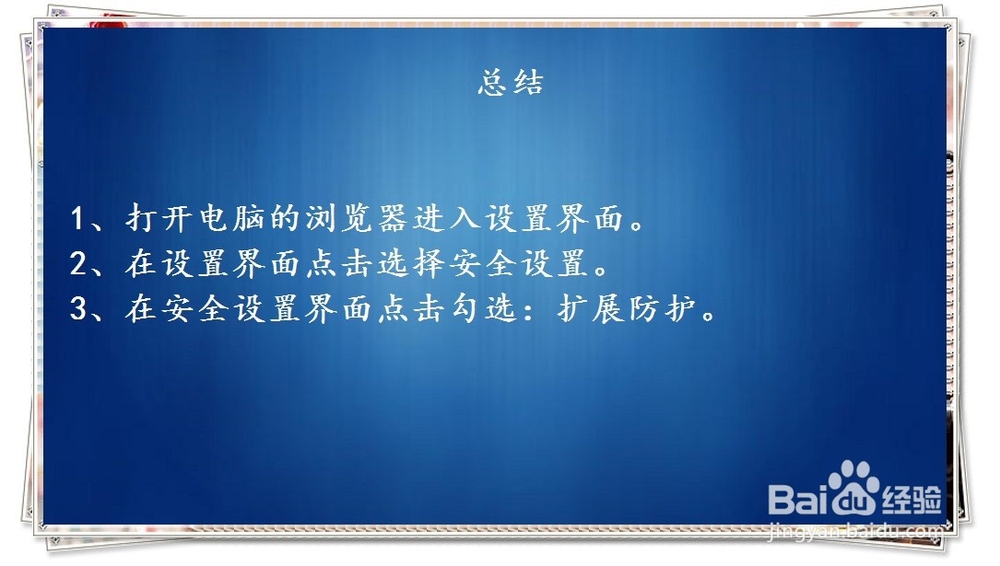 总结

1、打开电脑的浏览器进入设置界面。
2、在设置界面点击选择安全设置。
3、在安全设置界面点击勾选：扩展防护。

Baidu经验
jingyan.baidu.com